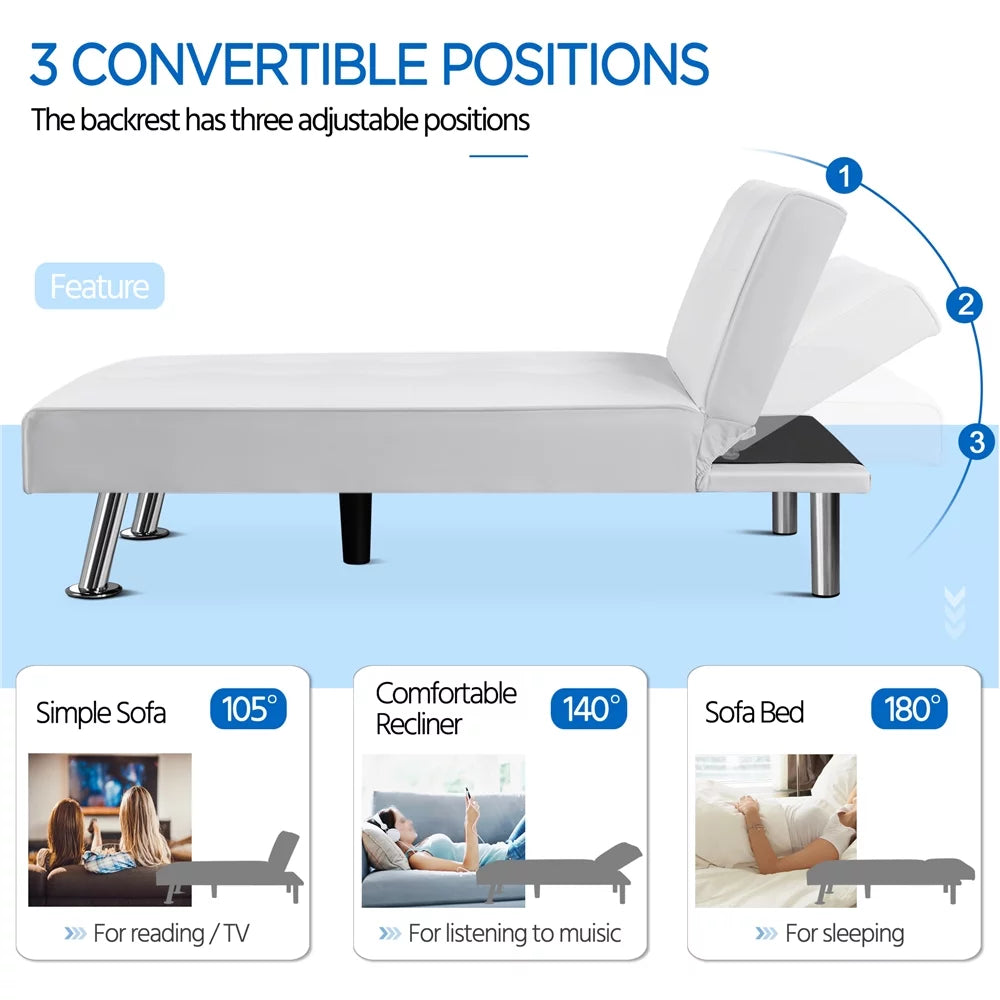 3 CONVERTIBLE POSITIONS

The backrest has three adjustable positions

Feature

1

2

3

Simple Sofa 105°

For reading / TV

Comfortable Recliner 140°

For listening to muisic

Sofa Bed 180°

For sleeping